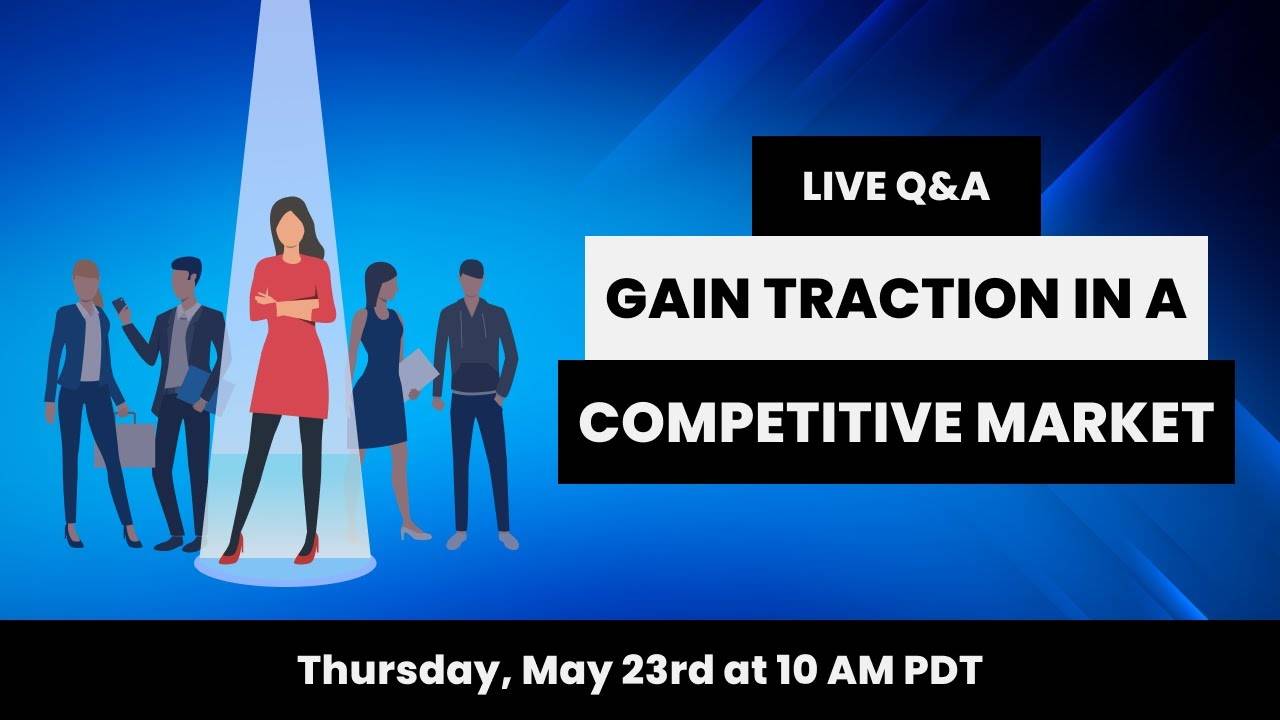 LIVE Q&A

GAIN TRACTION IN A COMPETITIVE MARKET

Thursday, May 23rd at 10 AM PDT